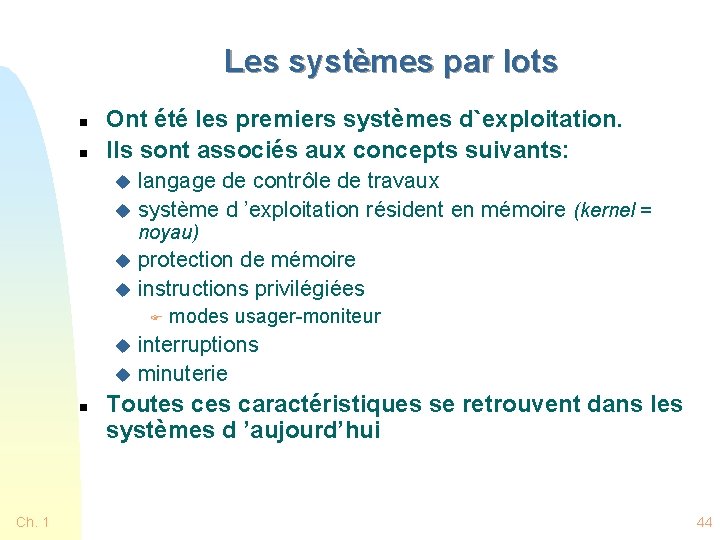 Les systèmes par lots

- Ont été les premiers systèmes d`exploitation.
- Ils sont associés aux concepts suivants:
  - langage de contrôle de travaux
  - système d ’exploitation résident en mémoire (kernel = noyau)
  - protection de mémoire
  - instructions privilégiées
    - modes usager-moniteur
  - interruptions
  - minuterie
- Toutes ces caractéristiques se retrouvent dans les systèmes d ’aujourd’hui

Ch. 1

44